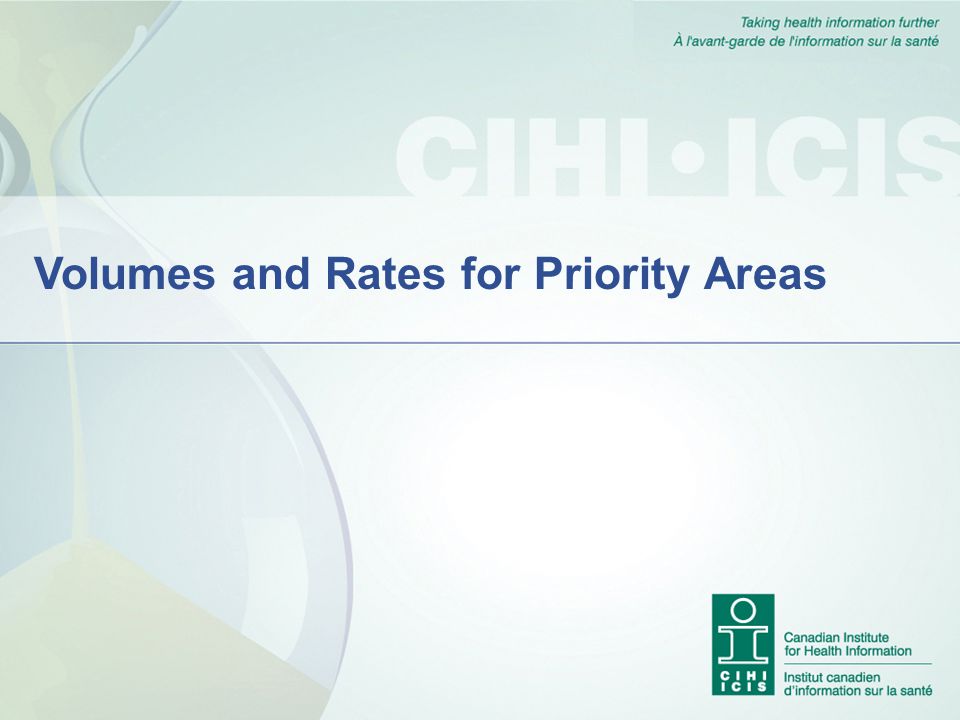 Taking health information further
À l'avant-garde de l'information sur la santé

CIHI•ICIS

Volumes and Rates for Priority Areas

CIHI
ICIS

Canadian Institute
for Health Information

Institut canadien
d'information sur la santé